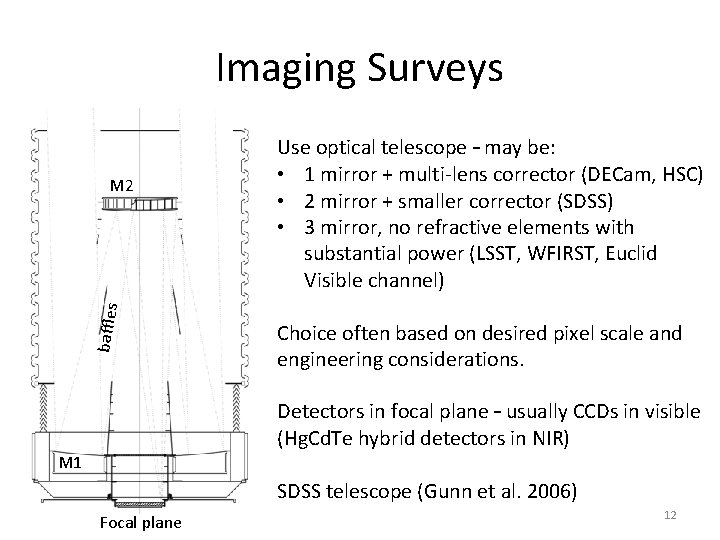 Imaging Surveys

M2

baffles

M1

Focal plane

Use optical telescope – may be:
• 1 mirror + multi-lens corrector (DECam, HSC)
• 2 mirror + smaller corrector (SDSS)
• 3 mirror, no refractive elements with substantial power (LSST, WFIRST, Euclid Visible channel)

Choice often based on desired pixel scale and engineering considerations.

Detectors in focal plane – usually CCDs in visible (HgCdTe hybrid detectors in NIR)

SDSS telescope (Gunn et al. 2006)

12